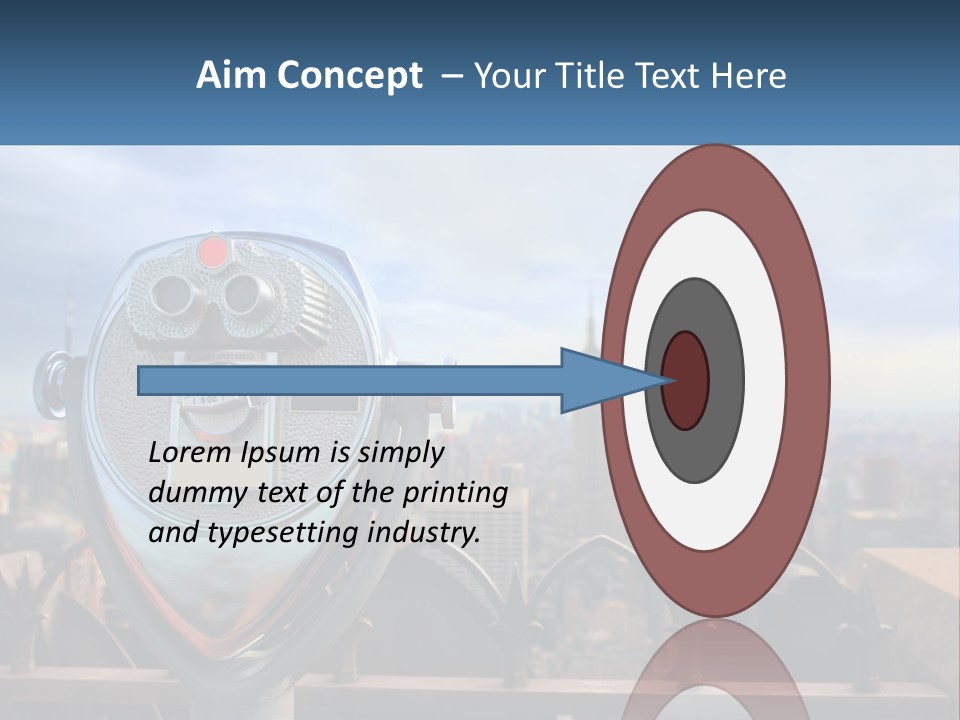 Aim Concept – Your Title Text Here

Lorem Ipsum is simply dummy text of the printing and typesetting industry.